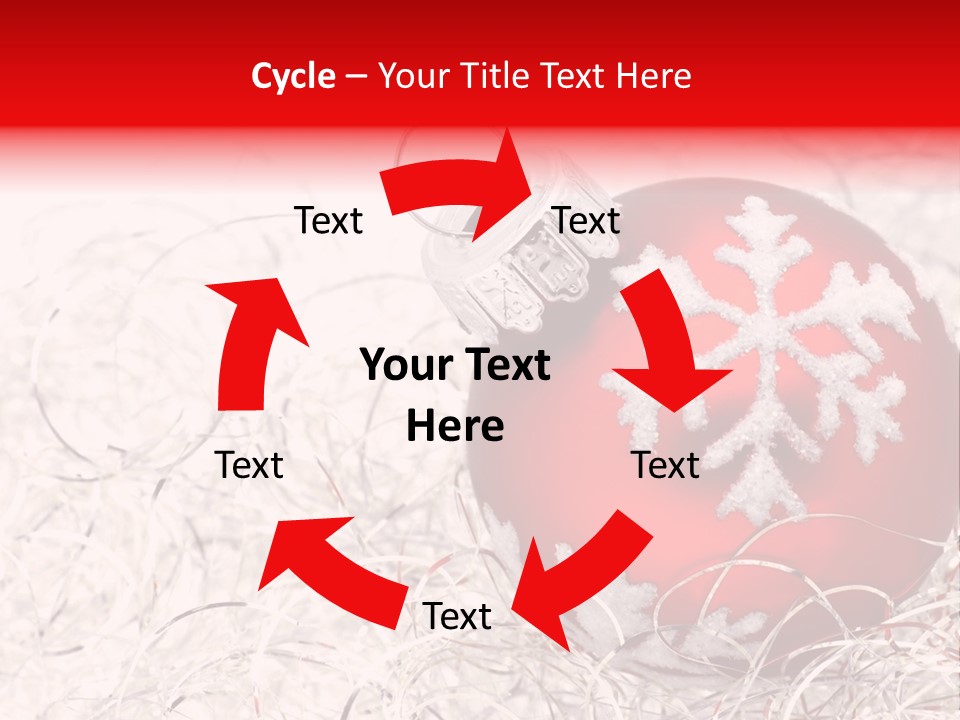 Cycle – Your Title Text Here

Text

Text

Your Text Here

Text

Text

Text